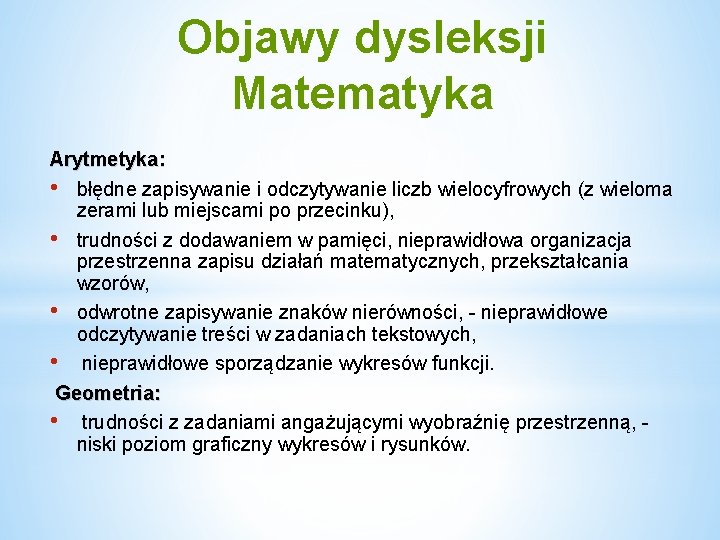 Objawy dysleksji
Matematyka

Arytmetyka:
• błędne zapisywanie i odczytywanie liczb wielocyfrowych (z wieloma zerami lub miejscami po przecinku),
• trudności z dodawaniem w pamięci, nieprawidłowa organizacja przestrzenna zapisu działań matematycznych, przekształcania wzorów,
• odwrotne zapisywanie znaków nierówności, - nieprawidłowe odczytywanie treści w zadaniach tekstowych,
• nieprawidłowe sporządzanie wykresów funkcji.

Geometria:
• trudności z zadaniami angażującymi wyobraźnię przestrzenną, - niski poziom graficzny wykresów i rysunków.